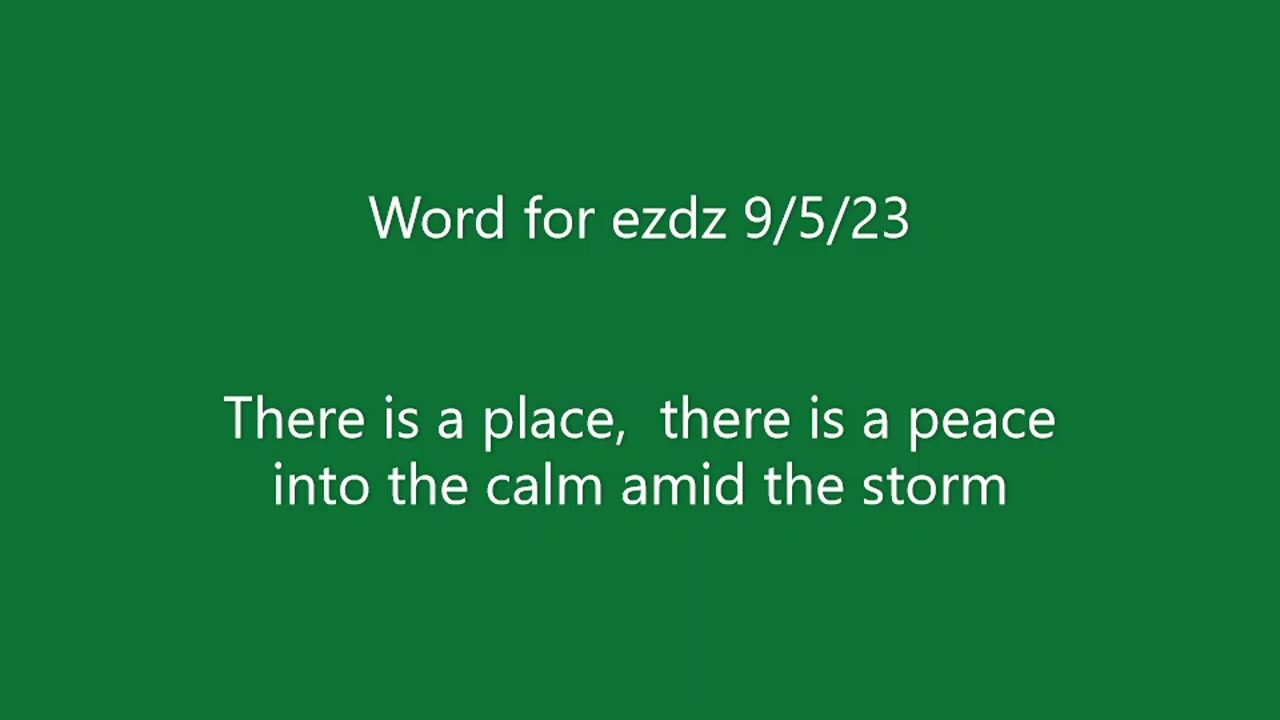 Word for ezdz 9/5/23

There is a place, there is a peace into the calm amid the storm